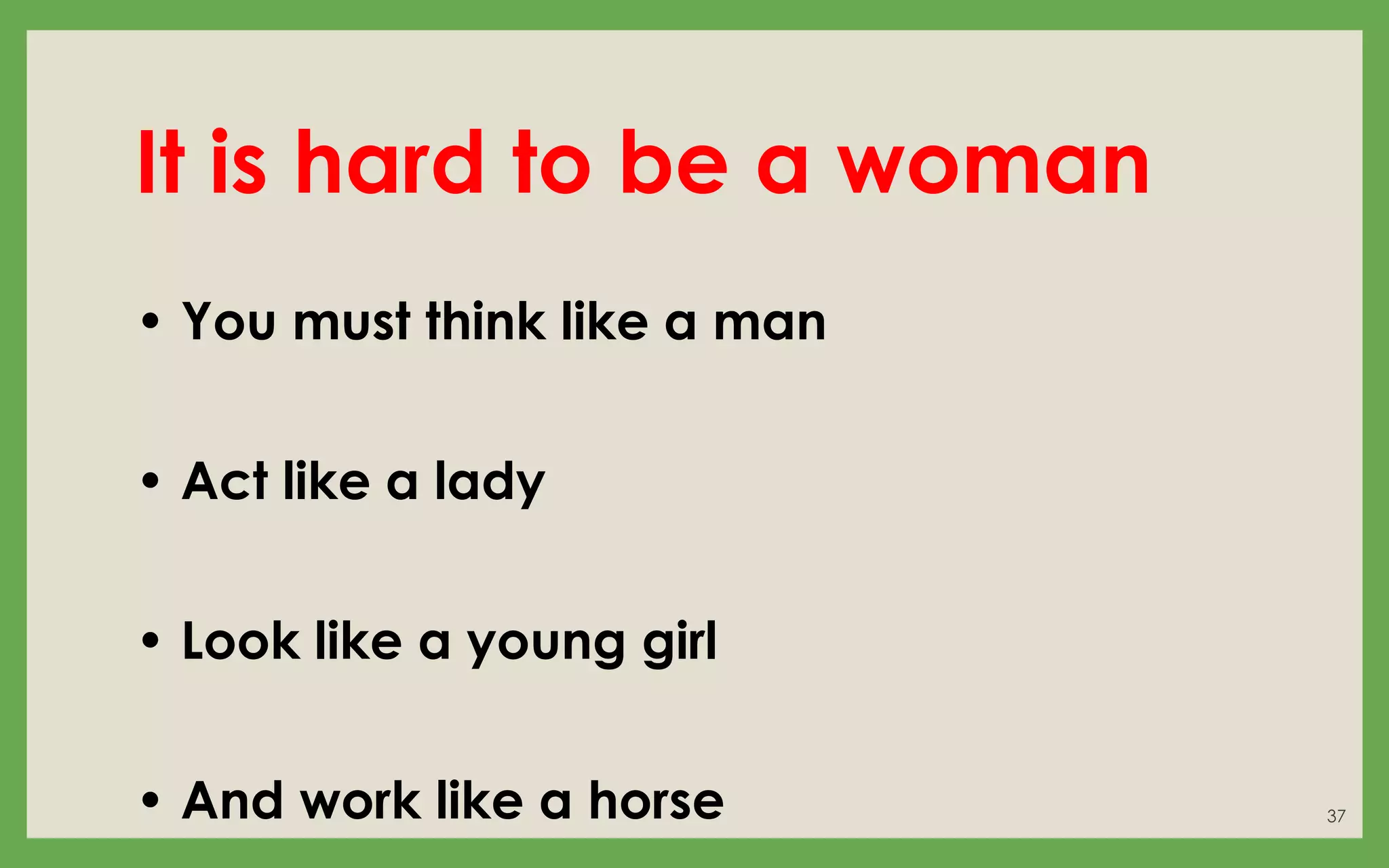 It is hard to be a woman

• You must think like a man

• Act like a lady

• Look like a young girl

• And work like a horse

37